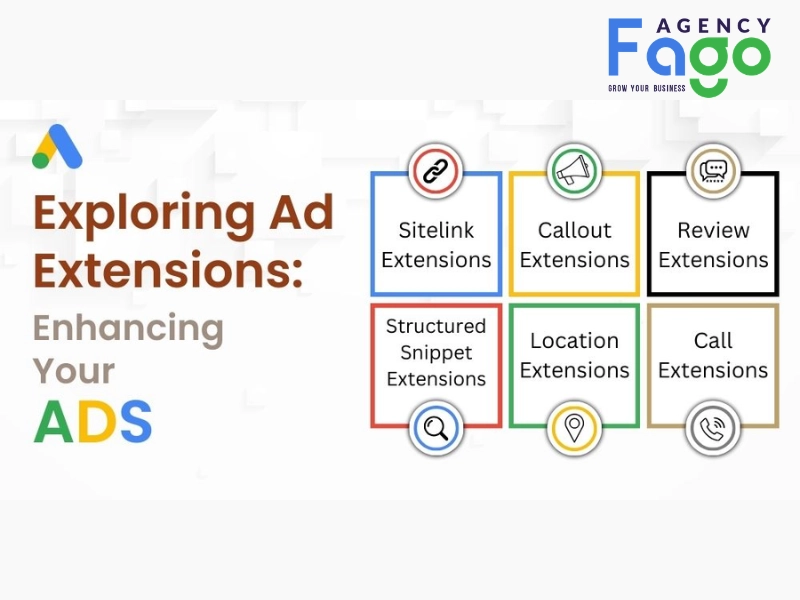 AGENCY
Fago
GROW YOUR BUSINESS

Exploring Ad Extensions: Enhancing Your ADS

Sitelink Extensions

Callout Extensions

Review Extensions

Structured Snippet Extensions

Location Extensions

Call Extensions